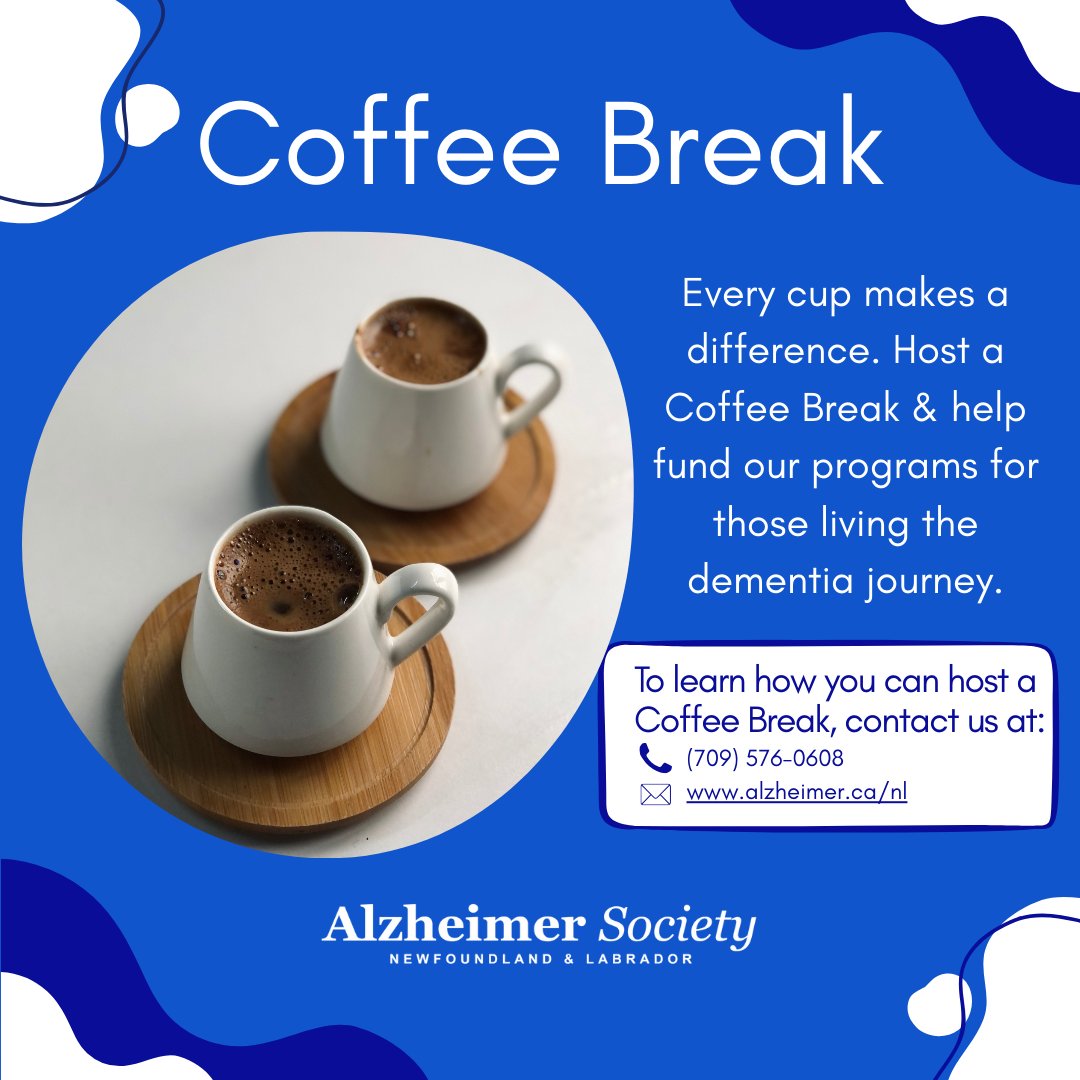 Coffee Break

Every cup makes a difference. Host a Coffee Break & help fund our programs for those living the dementia journey.

To learn how you can host a Coffee Break, contact us at:
(709) 576-0608
www.alzheimer.ca/nl

Alzheimer Society
NEWFOUNDLAND & LABRADOR